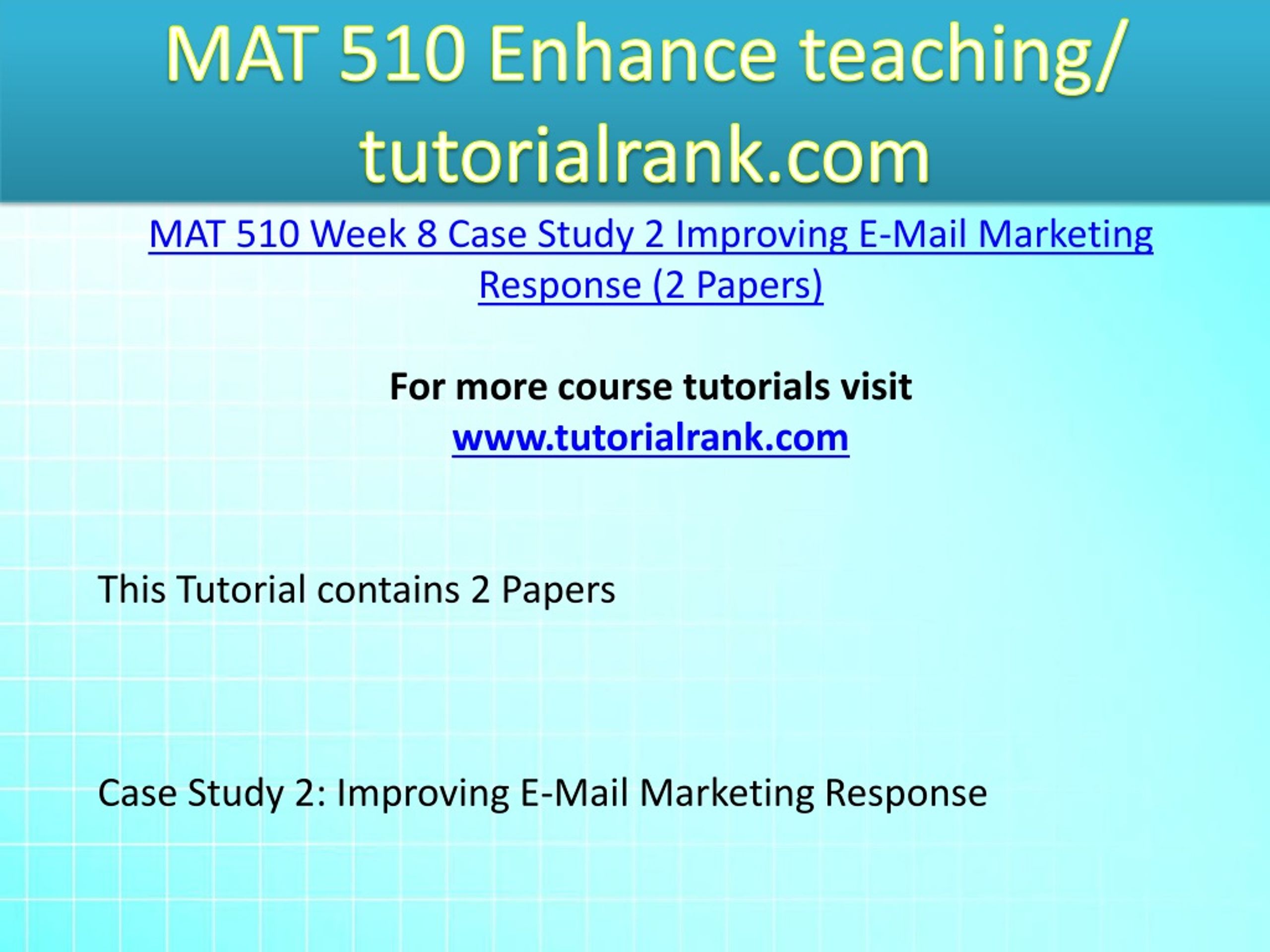 MAT 510 Enhance teaching/ tutorialrank.com

MAT 510 Week 8 Case Study 2 Improving E-Mail Marketing Response (2 Papers)

For more course tutorials visit
www.tutorialrank.com

This Tutorial contains 2 Papers

Case Study 2: Improving E-Mail Marketing Response